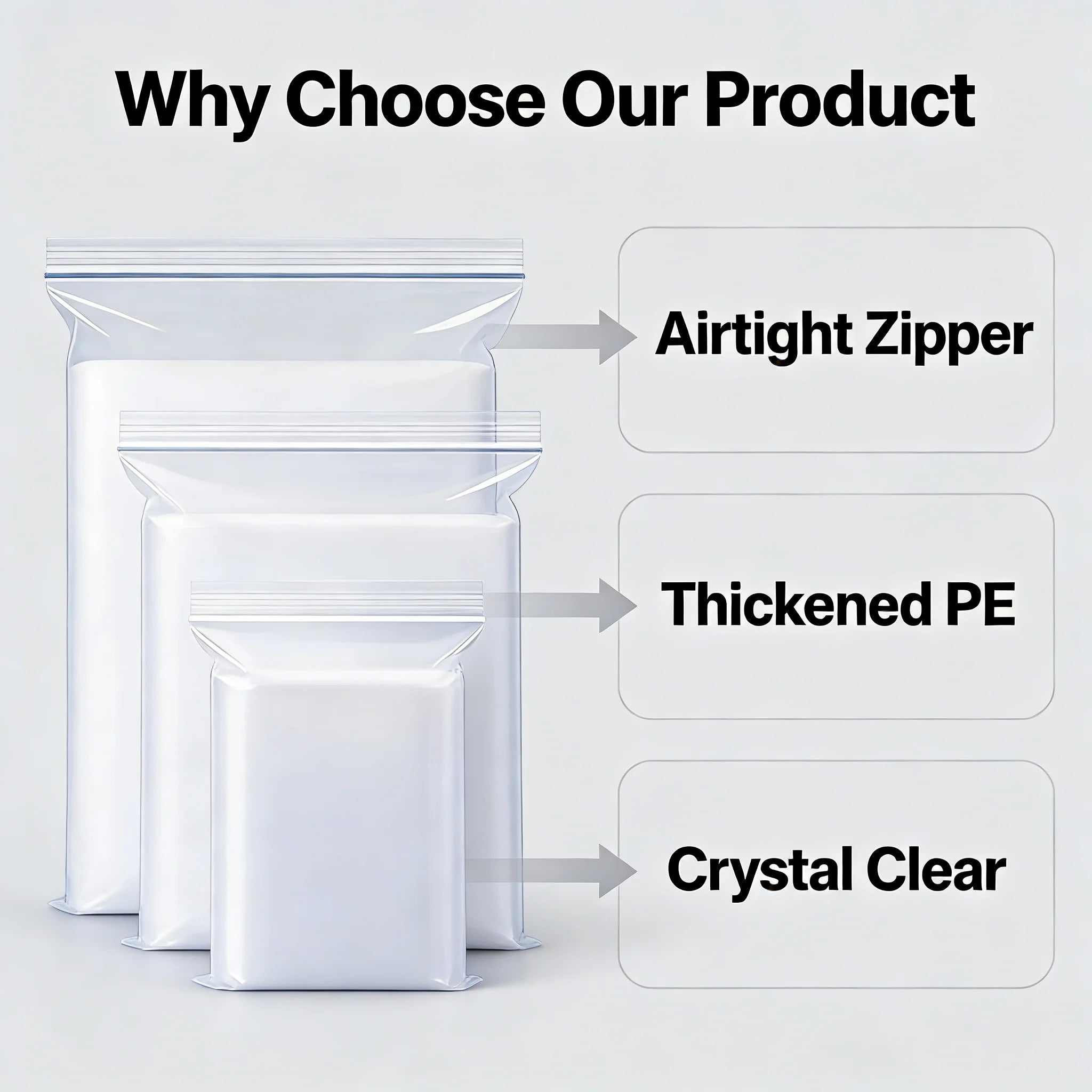 Why Choose Our Product

Airtight Zipper

Thickened PE

Crystal Clear